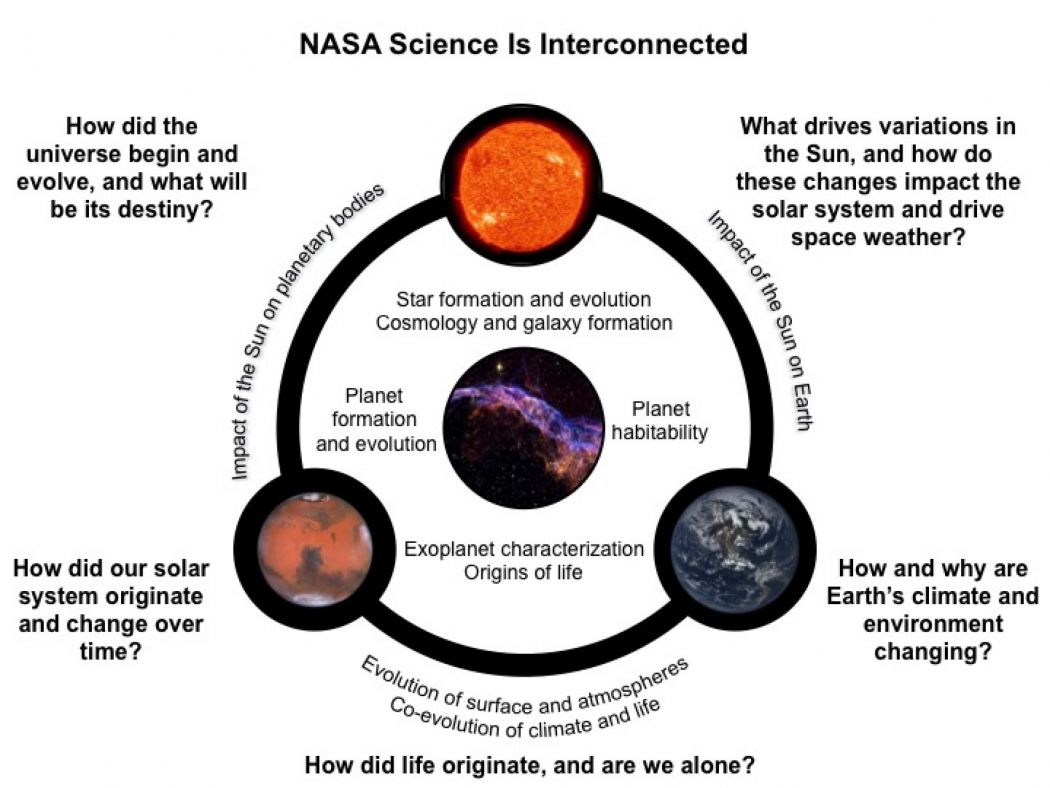 NASA Science Is Interconnected

How did the universe begin and evolve, and what will be its destiny?

What drives variations in the Sun, and how do these changes impact the solar system and drive space weather?

Impact of the Sun on planetary bodies

Impact of the Sun on Earth

Star formation and evolution
Cosmology and galaxy formation

Planet formation and evolution

Planet habitability

Exoplanet characterization
Origins of life

How did our solar system originate and change over time?

How and why are Earth's climate and environment changing?

Evolution of surface and atmospheres
Co-evolution of climate and life

How did life originate, and are we alone?